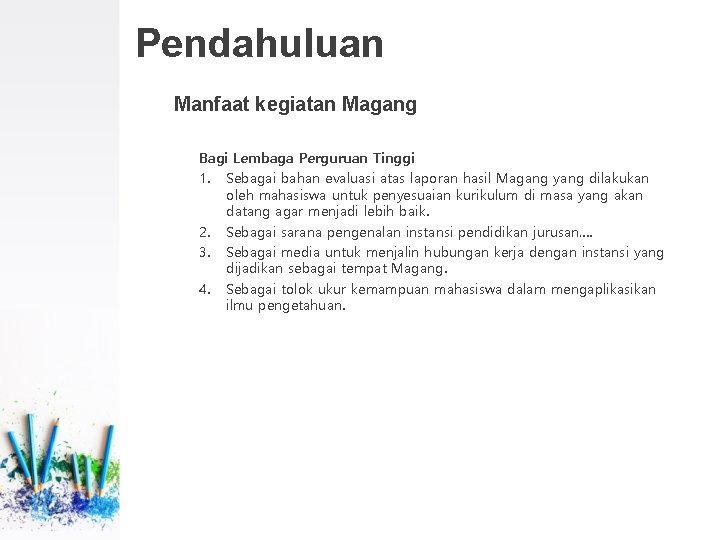 Pendahuluan

Manfaat kegiatan Magang

Bagi Lembaga Perguruan Tinggi

1. Sebagai bahan evaluasi atas laporan hasil Magang yang dilakukan oleh mahasiswa untuk penyesuaian kurikulum di masa yang akan datang agar menjadi lebih baik.
2. Sebagai sarana pengenalan instansi pendidikan jurusan....
3. Sebagai media untuk menjalin hubungan kerja dengan instansi yang dijadikan sebagai tempat Magang.
4. Sebagai tolok ukur kemampuan mahasiswa dalam mengaplikasikan ilmu pengetahuan.